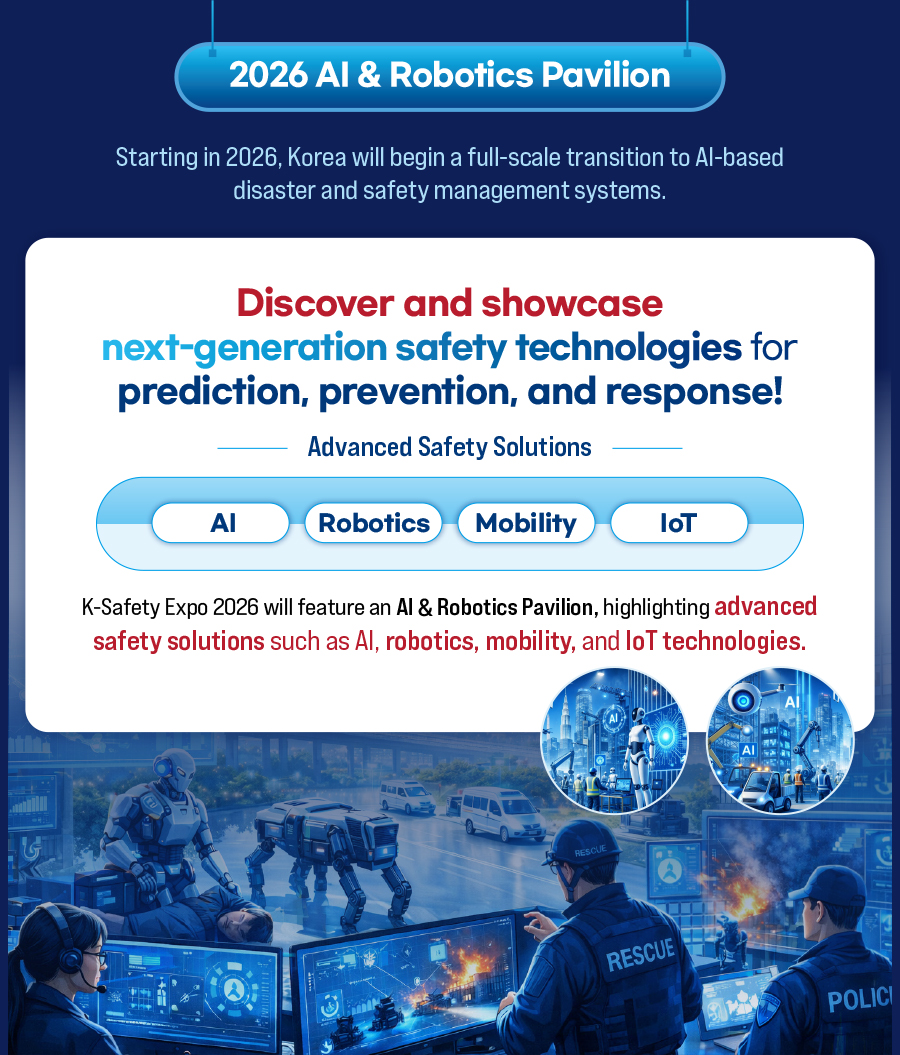 2026 AI & Robotics Pavilion

Starting in 2026, Korea will begin a full-scale transition to AI-based disaster and safety management systems.

Discover and showcase next-generation safety technologies for prediction, prevention, and response!

Advanced Safety Solutions

AI

Robotics

Mobility

IoT

K-Safety Expo 2026 will feature an AI & Robotics Pavilion, highlighting advanced safety solutions such as AI, robotics, mobility, and IoT technologies.

AI

AI

AI

RESCUE

RESCUE

POLIC